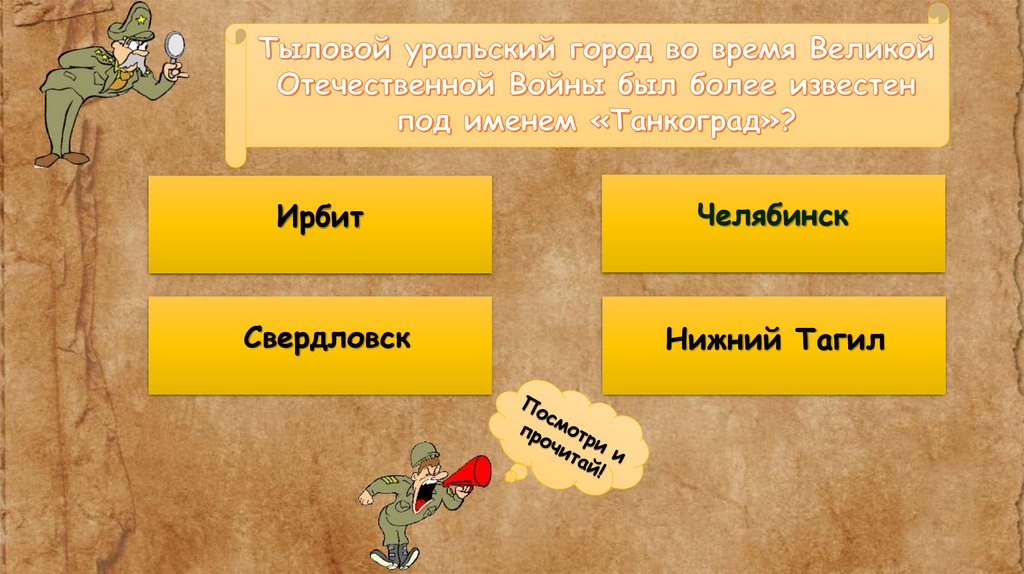 Тыловой уральский город во время Великой Отечественной Войны был более известен под именем «Танкоград»?

Ирбит

Челябинск

Свердловск

Нижний Тагил

Посмотри и прочитай!